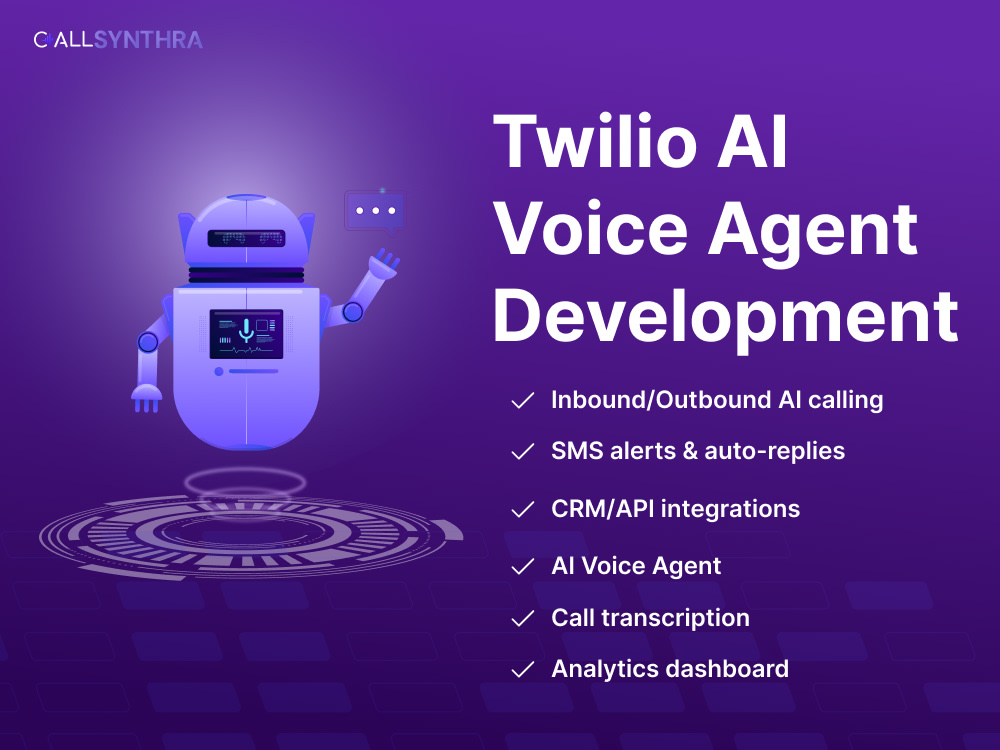 CALLSYNTHRA

Twilio AI Voice Agent Development

✓ Inbound/Outbound AI calling
✓ SMS alerts & auto-replies
✓ CRM/API integrations
✓ AI Voice Agent
✓ Call transcription
✓ Analytics dashboard